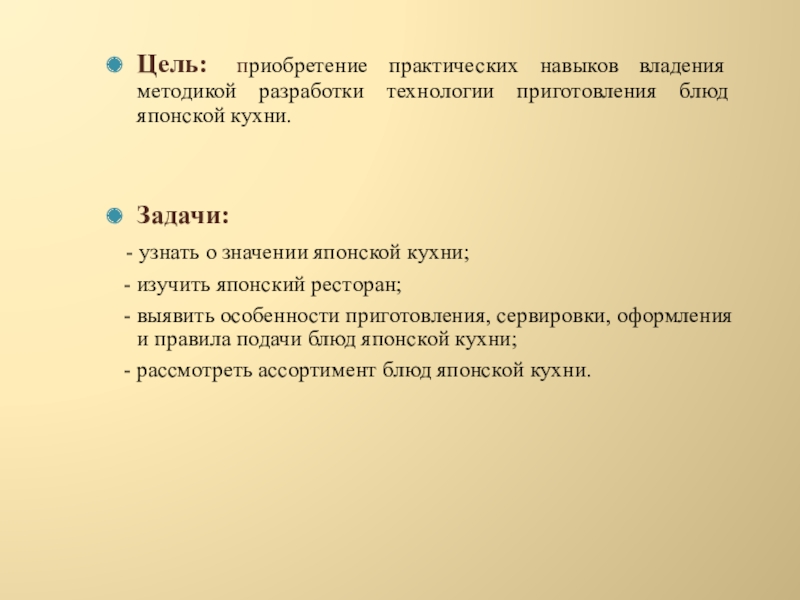 Цель: приобретение практических навыков владения методикой разработки технологии приготовления блюд японской кухни.

Задачи:

- узнать о значении японской кухни;

- изучить японский ресторан;

- выявить особенности приготовления, сервировки, оформления и правила подачи блюд японской кухни;

- рассмотреть ассортимент блюд японской кухни.